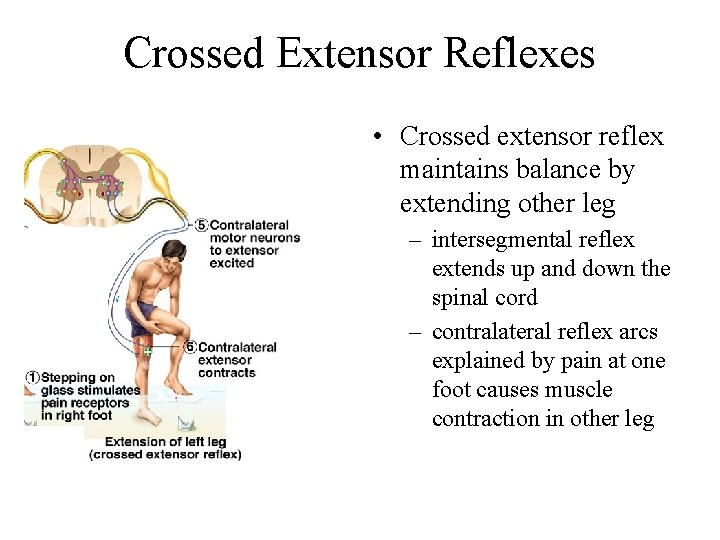 Crossed Extensor Reflexes

⑤ Contralateral motor neurons to extensor excited

⑥ Contralateral extensor contracts

① Stepping on glass stimulates pain receptors in right foot

Extension of left leg (crossed extensor reflex)

• Crossed extensor reflex maintains balance by extending other leg
– intersegmental reflex extends up and down the spinal cord
– contralateral reflex arcs explained by pain at one foot causes muscle contraction in other leg